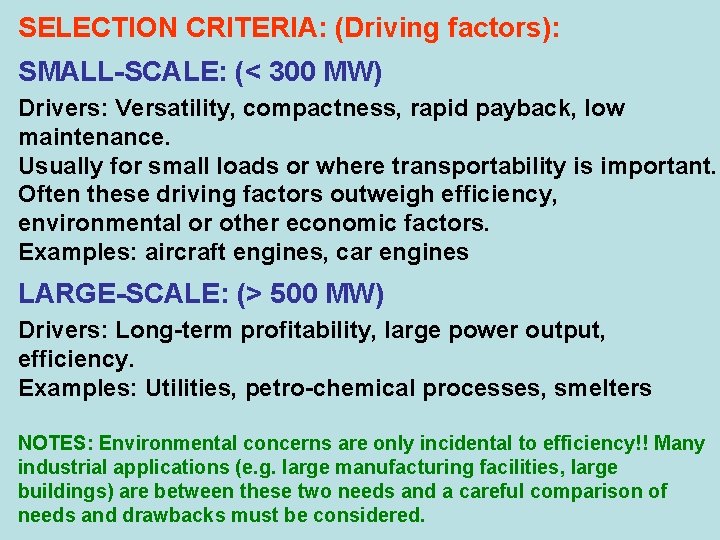 SELECTION CRITERIA: (Driving factors):

SMALL-SCALE: (< 300 MW)

Drivers: Versatility, compactness, rapid payback, low maintenance.
Usually for small loads or where transportability is important.
Often these driving factors outweigh efficiency, environmental or other economic factors.
Examples: aircraft engines, car engines

LARGE-SCALE: (> 500 MW)

Drivers: Long-term profitability, large power output, efficiency.
Examples: Utilities, petro-chemical processes, smelters

NOTES: Environmental concerns are only incidental to efficiency!! Many industrial applications (e.g. large manufacturing facilities, large buildings) are between these two needs and a careful comparison of needs and drawbacks must be considered.